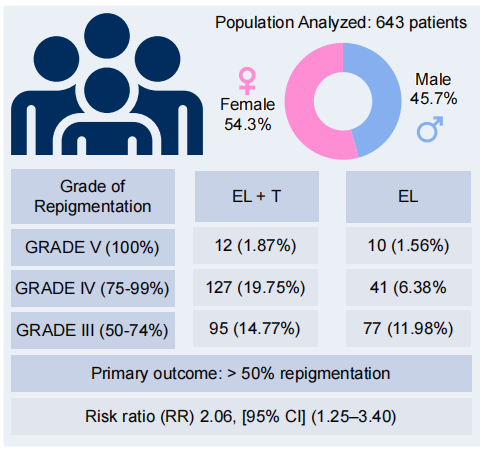 Population Analyzed: 643 patients

♀
Female
54.3%

Male
45.7%
♂

| Grade of Repigmentation | EL + T | EL |
|---|---|---|
| GRADE V (100%) | 12 (1.87%) | 10 (1.56%) |
| GRADE IV (75-99%) | 127 (19.75%) | 41 (6.38% |
| GRADE III (50-74%) | 95 (14.77%) | 77 (11.98%) |

Primary outcome: > 50% repigmentation

Risk ratio (RR) 2.06, [95% CI] (1.25–3.40)